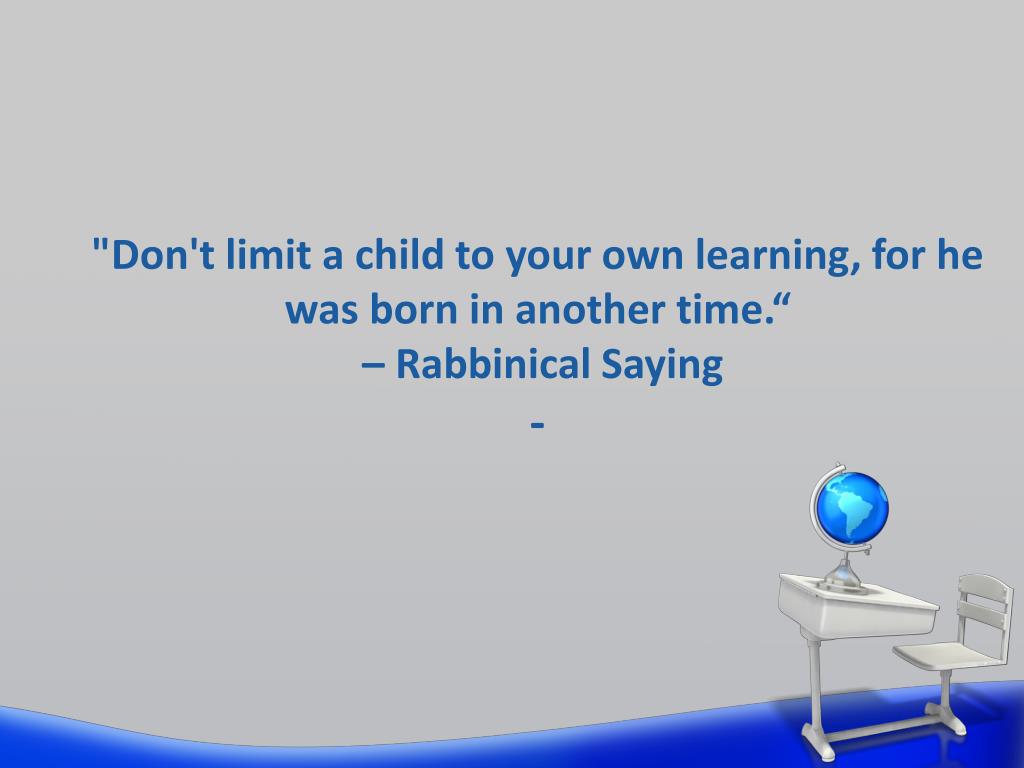 "Don't limit a child to your own learning, for he was born in another time.“
– Rabbinical Saying
-